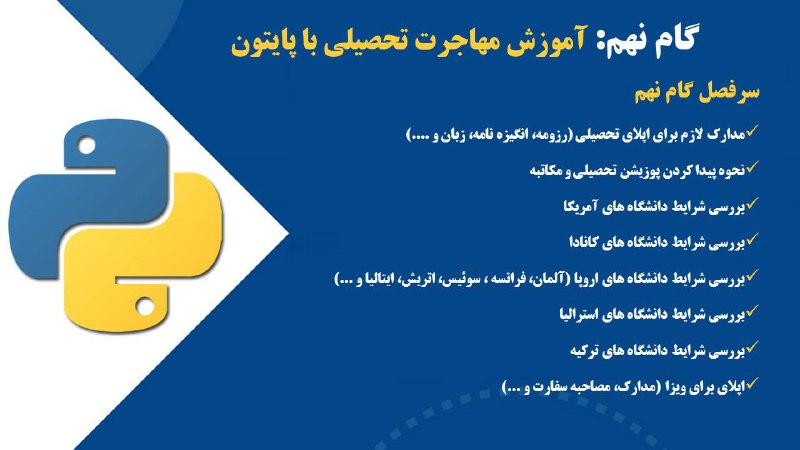 گام نهم: آموزش مهاجرت تحصیلی با پایتون

سرفصل گام نهم

✓مدارک لازم برای اپلای تحصیلی (رزومه، انگیزه نامه، زبان و ....)

✓نحوه پیدا کردن پوزیشن تحصیلی و مکاتبه

✓بررسی شرایط دانشگاه های آمریکا

✓بررسی شرایط دانشگاه های کانادا

✓بررسی شرایط دانشگاه های اروپا (آلمان، فرانسه ، سوئیس، اتریش، ایتالیا و ...)

✓بررسی شرایط دانشگاه های استرالیا

✓بررسی شرایط دانشگاه های ترکیه

✓اپلای برای ویزا (مدارک، مصاحبه سفارت و ...)